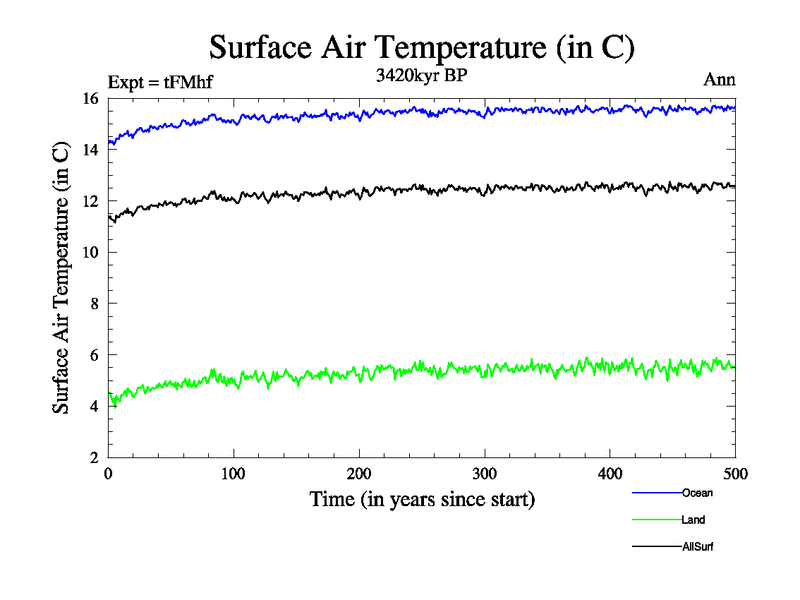 Surface Air Temperature (in C)

Expt = tFMhf
3420kyr BP
Ann

Surface Air Temperature (in C)

16
14
12
10
8
6
4
2

0
100
200
300
400
500

Time (in years since start)

Ocean
Land
AllSurf